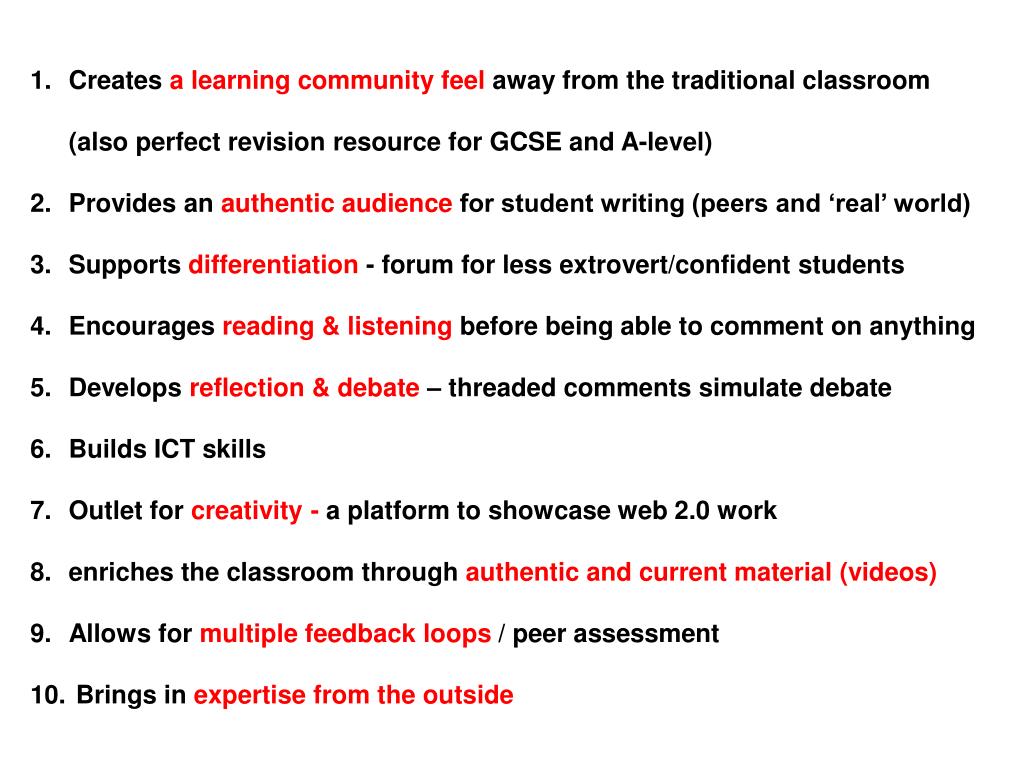 1. Creates a learning community feel away from the traditional classroom

(also perfect revision resource for GCSE and A-level)

2. Provides an authentic audience for student writing (peers and ‘real’ world)

3. Supports differentiation - forum for less extrovert/confident students

4. Encourages reading & listening before being able to comment on anything

5. Develops reflection & debate – threaded comments simulate debate

6. Builds ICT skills

7. Outlet for creativity - a platform to showcase web 2.0 work

8. enriches the classroom through authentic and current material (videos)

9. Allows for multiple feedback loops / peer assessment

10. Brings in expertise from the outside